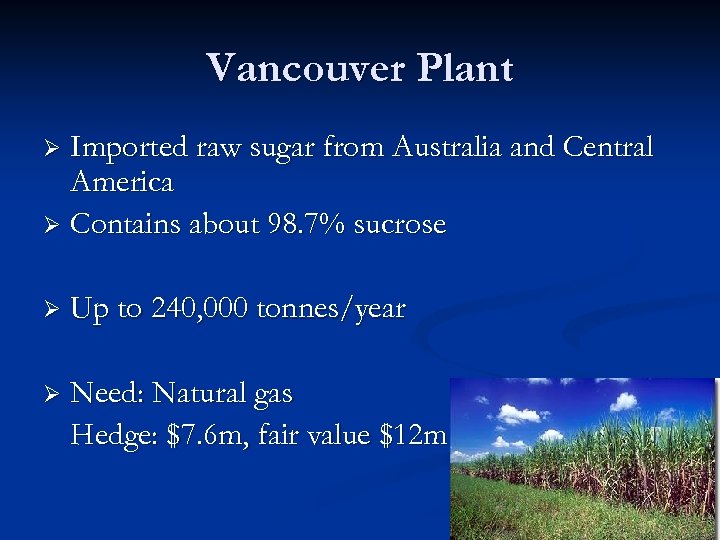 Vancouver Plant

➢ Imported raw sugar from Australia and Central America

➢ Contains about 98.7% sucrose

➢ Up to 240,000 tonnes/year

➢ Need: Natural gas
Hedge: \$7.6m, fair value \$12m